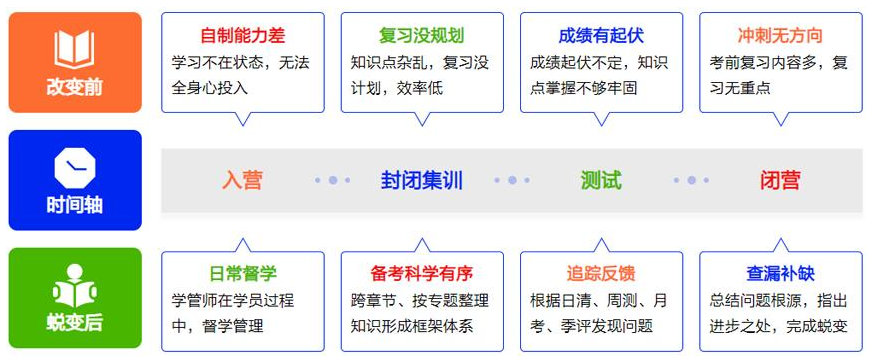 改变前

自制能力差
学习不在状态，无法全身心投入

复习没规划
知识点杂乱，复习没计划，效率低

成绩有起伏
成绩起伏不定，知识点掌握不够牢固

冲刺无方向
考前复习内容多，复习无重点

时间轴

入营

封闭集训

测试

闭营

蜕变后

日常督学
学管师在学员过程中，督学管理

备考科学有序
跨章节、按专题整理知识形成框架体系

追踪反馈
根据日清、周测、月考、季评发现问题

查漏补缺
总结问题根源，指出进步之处，完成蜕变